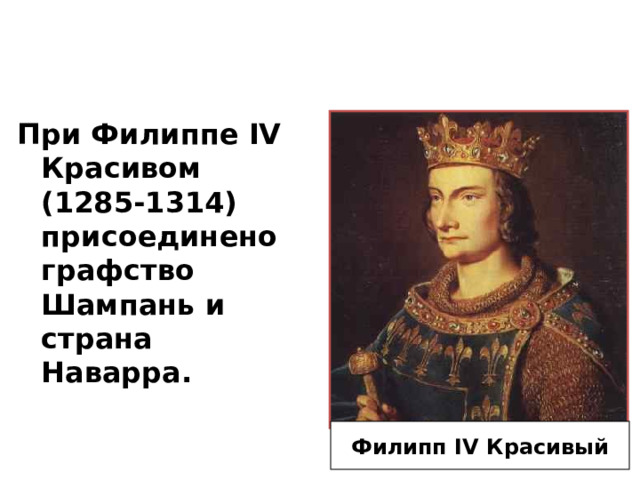 При Филиппе IV Красивом (1285-1314) присоединено графство Шампань и страна Наварра.

Филипп IV Красивый